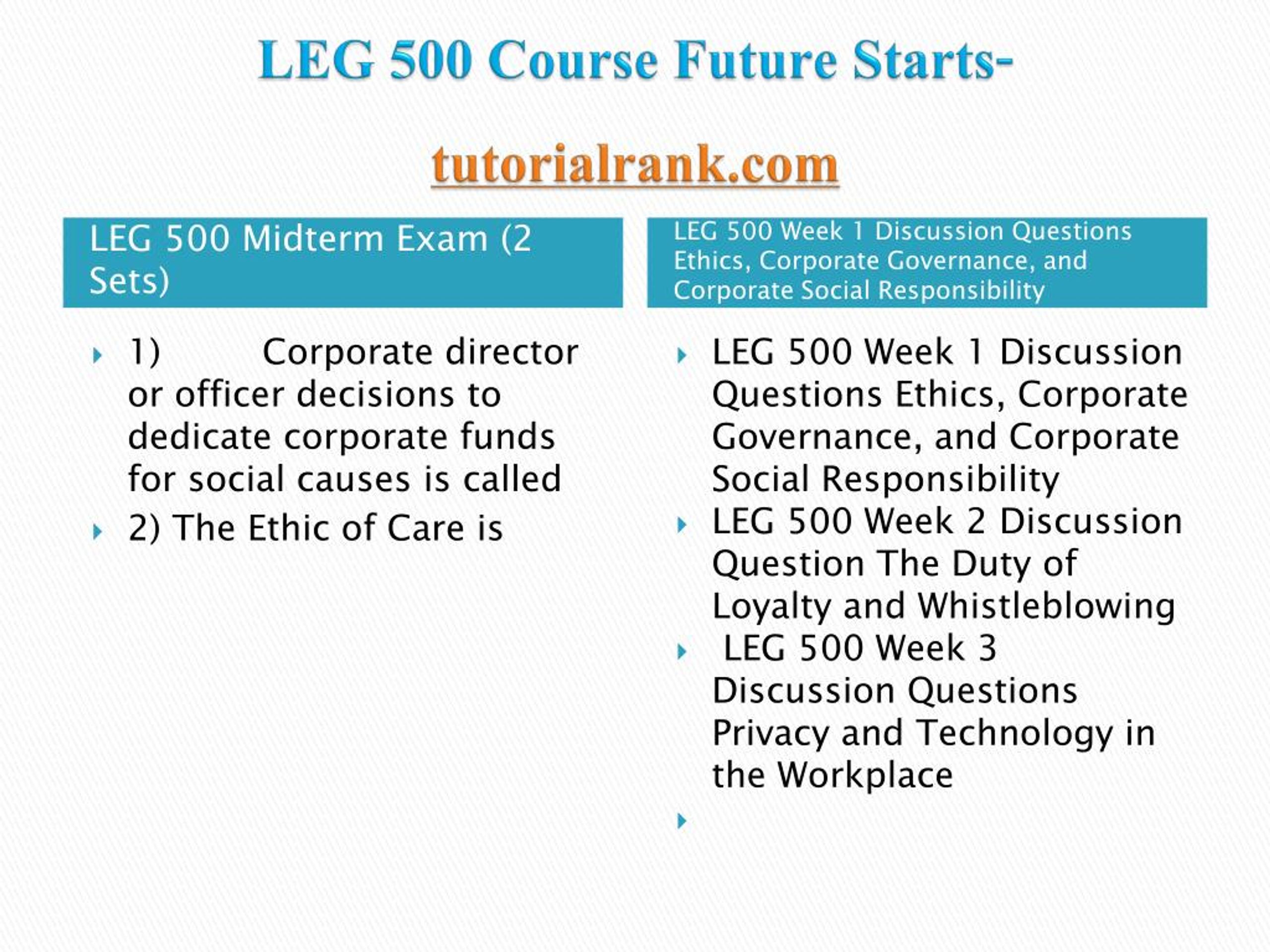 LEG 500 Course Future Starts-

tutorialrank.com

LEG 500 Midterm Exam (2 Sets)

1) Corporate director or officer decisions to dedicate corporate funds for social causes is called

2) The Ethic of Care is

LEG 500 Week 1 Discussion Questions Ethics, Corporate Governance, and Corporate Social Responsibility

LEG 500 Week 1 Discussion Questions Ethics, Corporate Governance, and Corporate Social Responsibility

LEG 500 Week 2 Discussion Question The Duty of Loyalty and Whistleblowing

LEG 500 Week 3 Discussion Questions Privacy and Technology in the Workplace